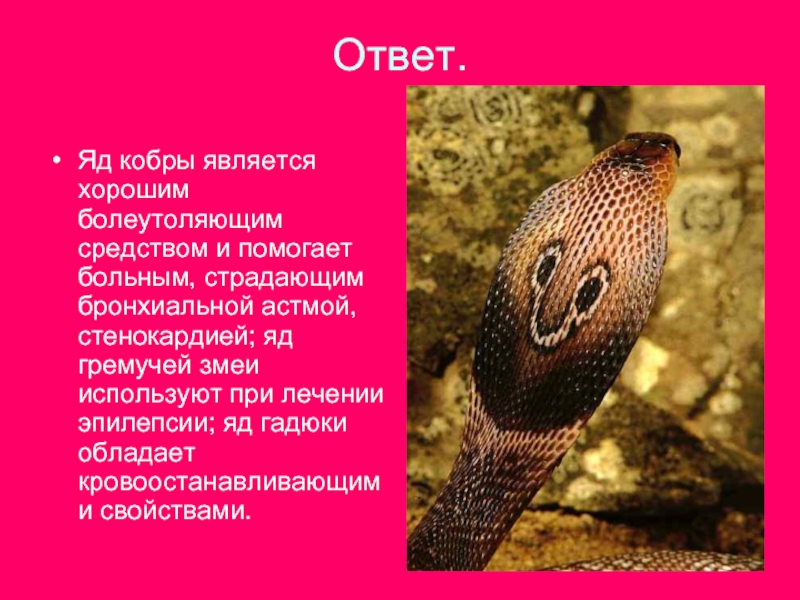 Ответ.

• Яд кобры является хорошим болеутоляющим средством и помогает больным, страдающим бронхиальной астмой, стенокардией; яд гремучей змеи используют при лечении эпилепсии; яд гадюки обладает кровоостанавливающим и свойствами.